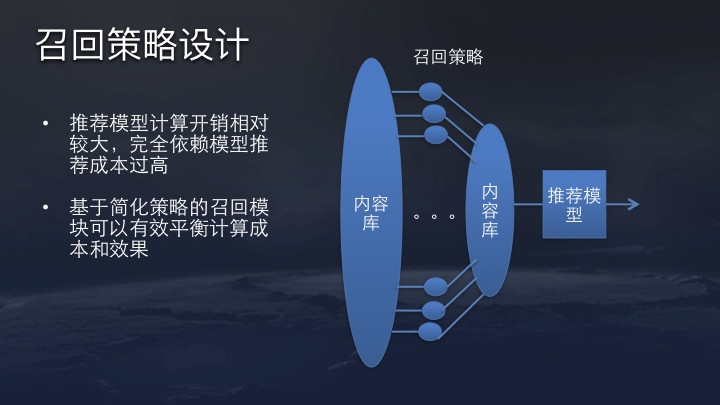 召回策略设计

• 推荐模型计算开销相对较大，完全依赖模型推荐成本过高

• 基于简化策略的召回模块可以有效平衡计算成本和效果

召回策略

内容库

。。。

内容库

推荐模型